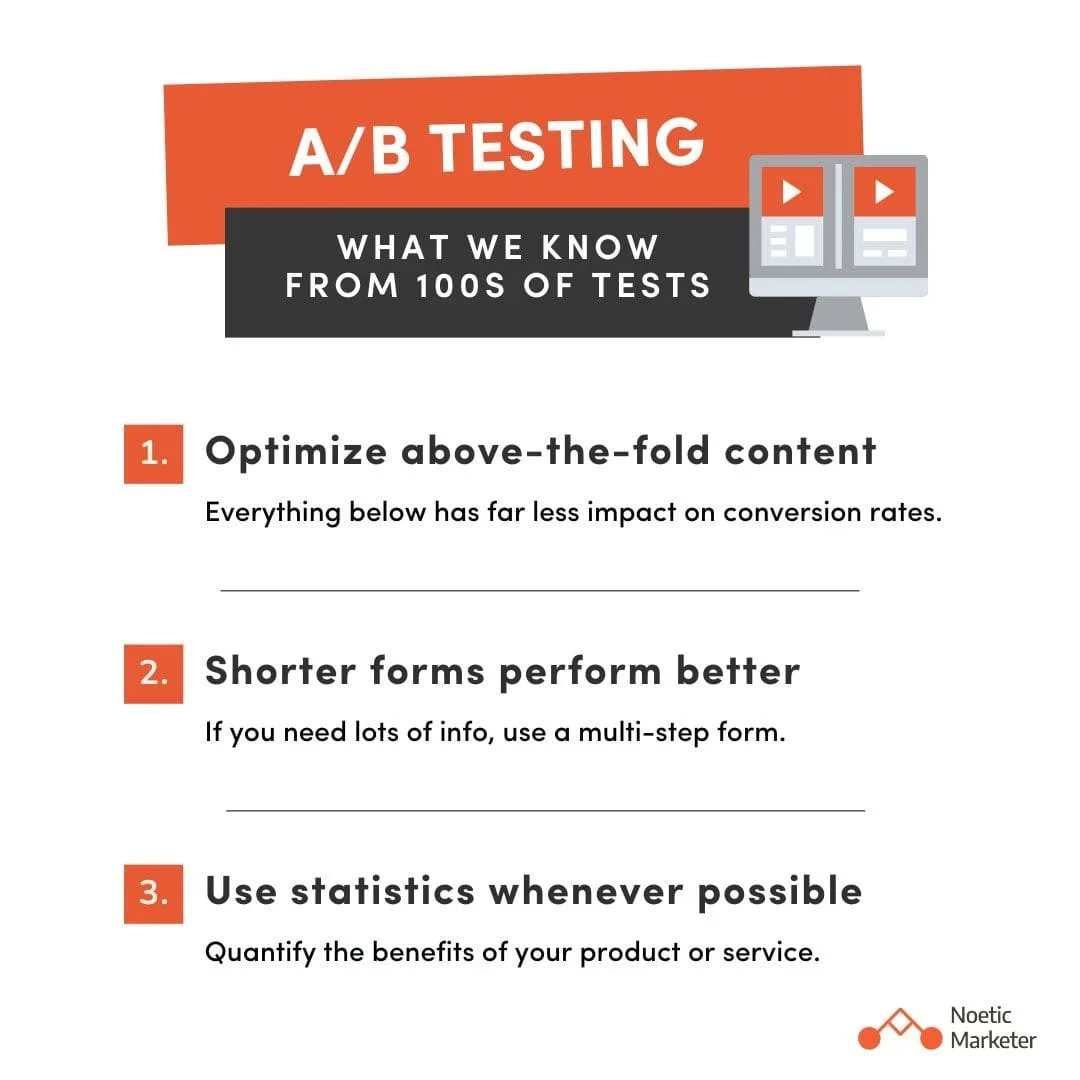 A/B TESTING

WHAT WE KNOW FROM 100S OF TESTS

1. Optimize above-the-fold content

Everything below has far less impact on conversion rates.

2. Shorter forms perform better

If you need lots of info, use a multi-step form.

3. Use statistics whenever possible

Quantify the benefits of your product or service.

Noetic Marketer